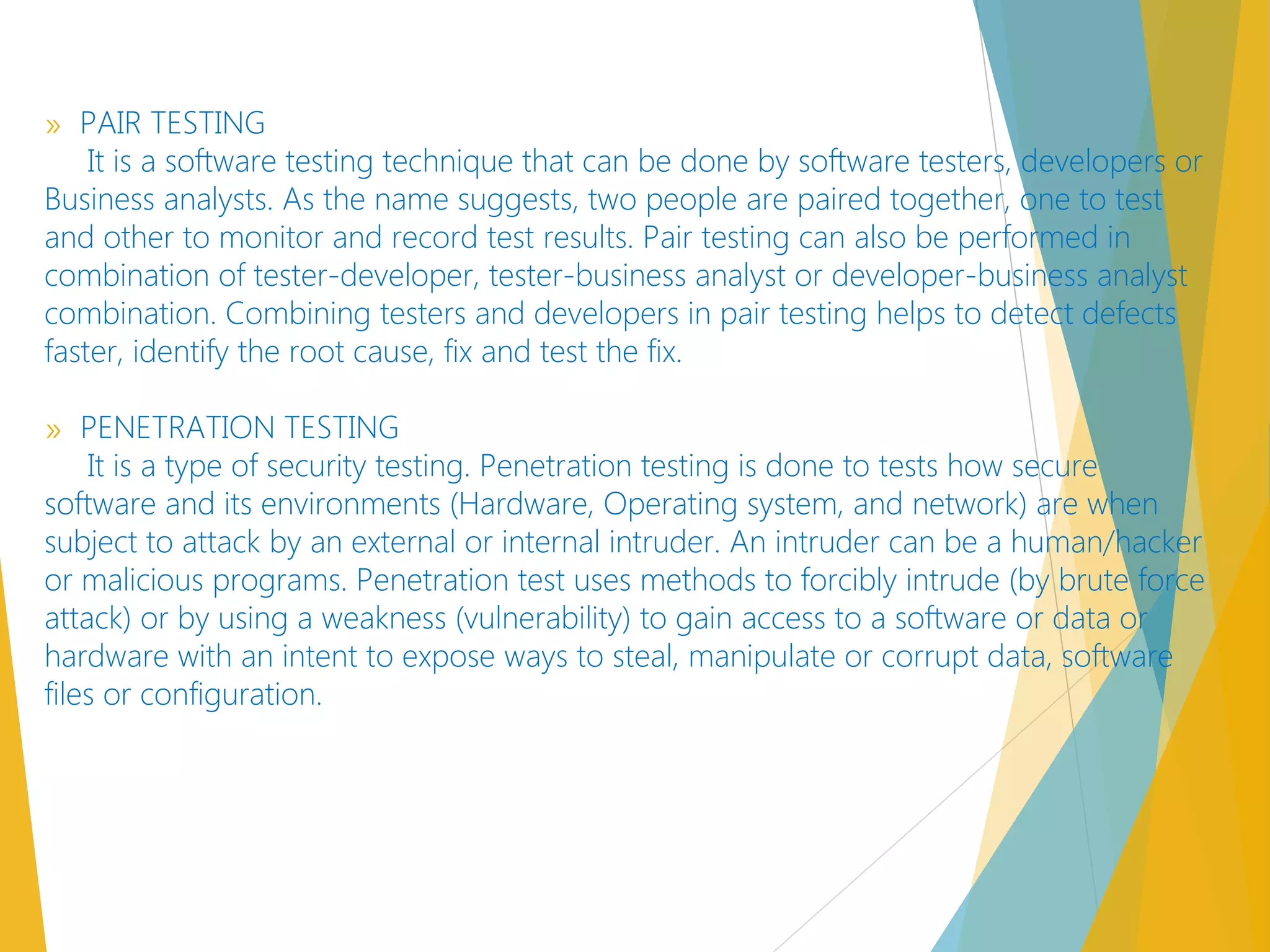 » PAIR TESTING
It is a software testing technique that can be done by software testers, developers or Business analysts. As the name suggests, two people are paired together, one to test and other to monitor and record test results. Pair testing can also be performed in combination of tester-developer, tester-business analyst or developer-business analyst combination. Combining testers and developers in pair testing helps to detect defects faster, identify the root cause, fix and test the fix.

» PENETRATION TESTING
It is a type of security testing. Penetration testing is done to tests how secure software and its environments (Hardware, Operating system, and network) are when subject to attack by an external or internal intruder. An intruder can be a human/hacker or malicious programs. Penetration test uses methods to forcibly intrude (by brute force attack) or by using a weakness (vulnerability) to gain access to a software or data or hardware with an intent to expose ways to steal, manipulate or corrupt data, software files or configuration.